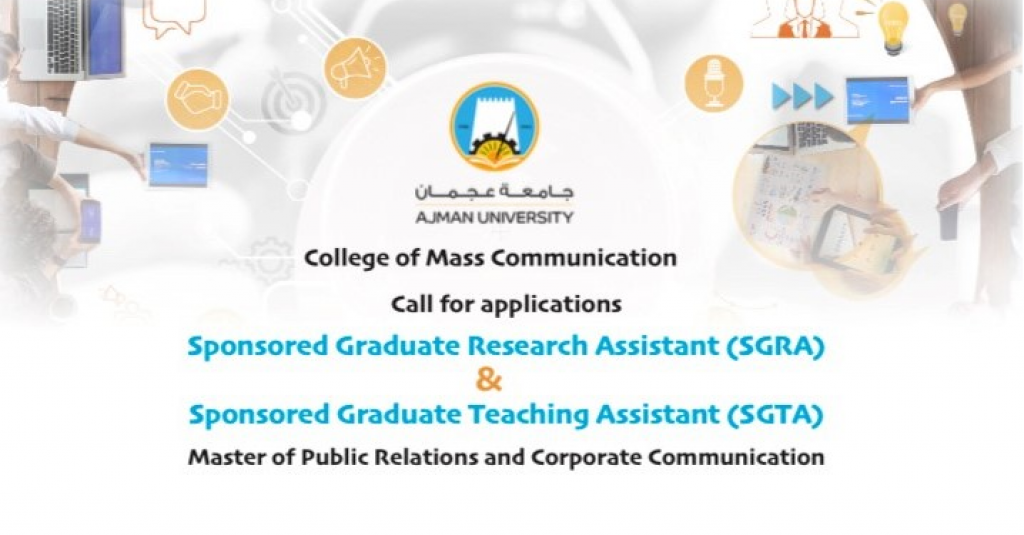 جامعة عجمان
AJMAN UNIVERSITY

College of Mass Communication

Call for applications

Sponsored Graduate Research Assistant (SGRA)

&

Sponsored Graduate Teaching Assistant (SGTA)

Master of Public Relations and Corporate Communication